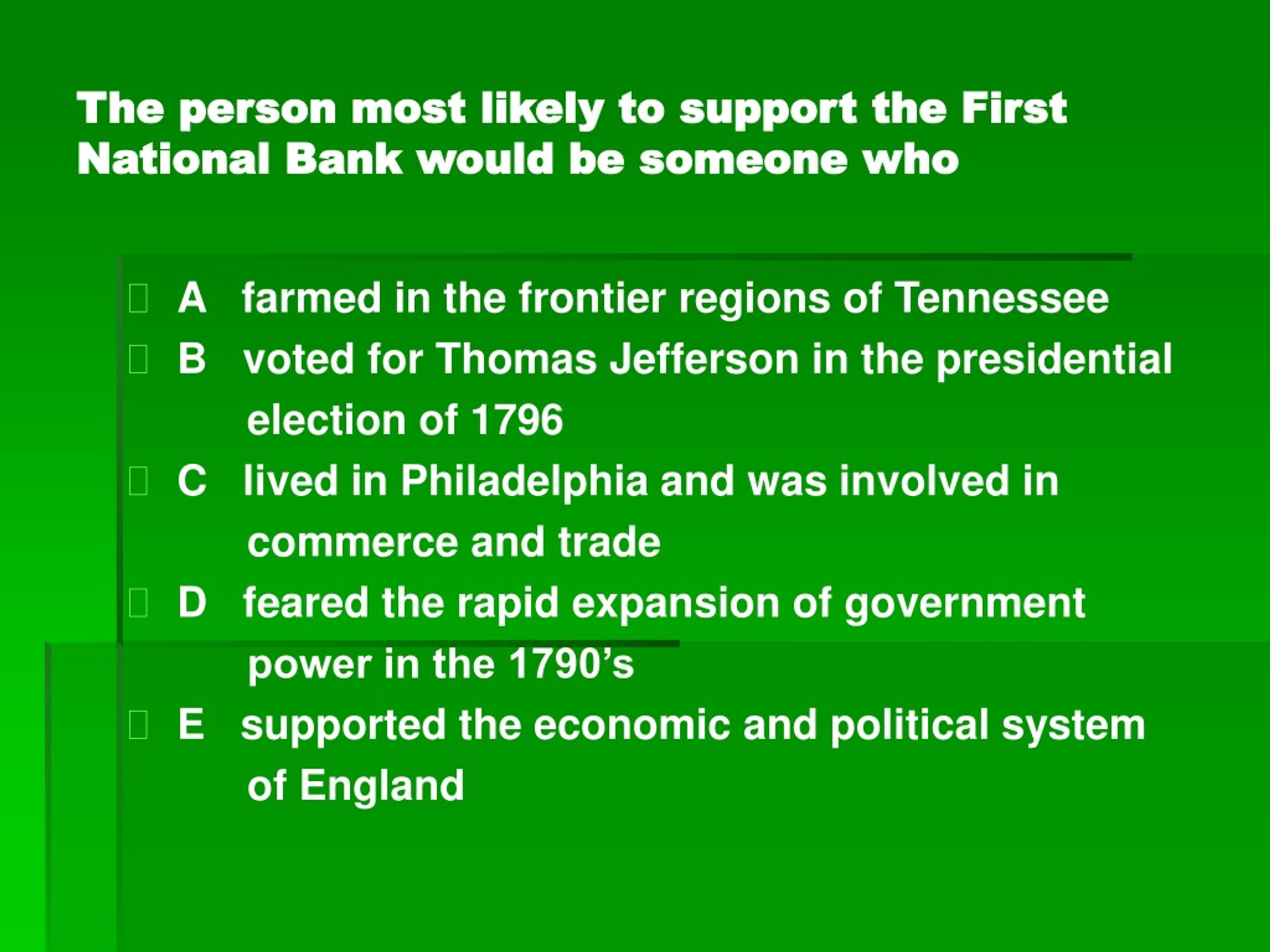 The person most likely to support the First National Bank would be someone who

A farmed in the frontier regions of Tennessee
B voted for Thomas Jefferson in the presidential election of 1796
C lived in Philadelphia and was involved in commerce and trade
D feared the rapid expansion of government power in the 1790’s
E supported the economic and political system of England